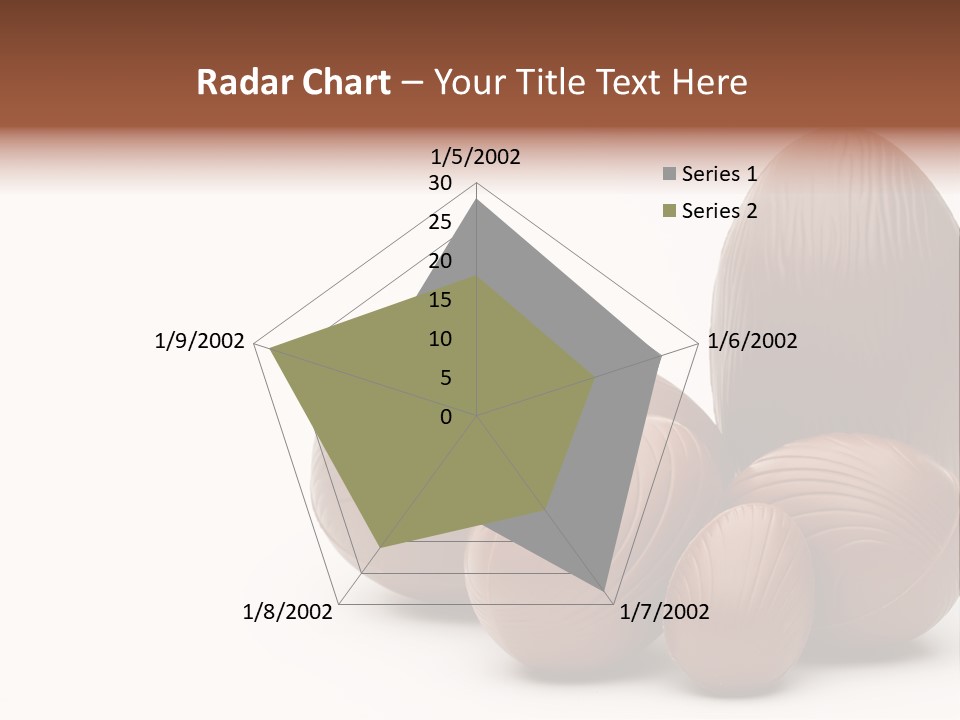 Radar Chart – Your Title Text Here

1/5/2002
30
25
20
15
10
5
0
1/6/2002
1/7/2002
1/8/2002
1/9/2002

Series 1
Series 2